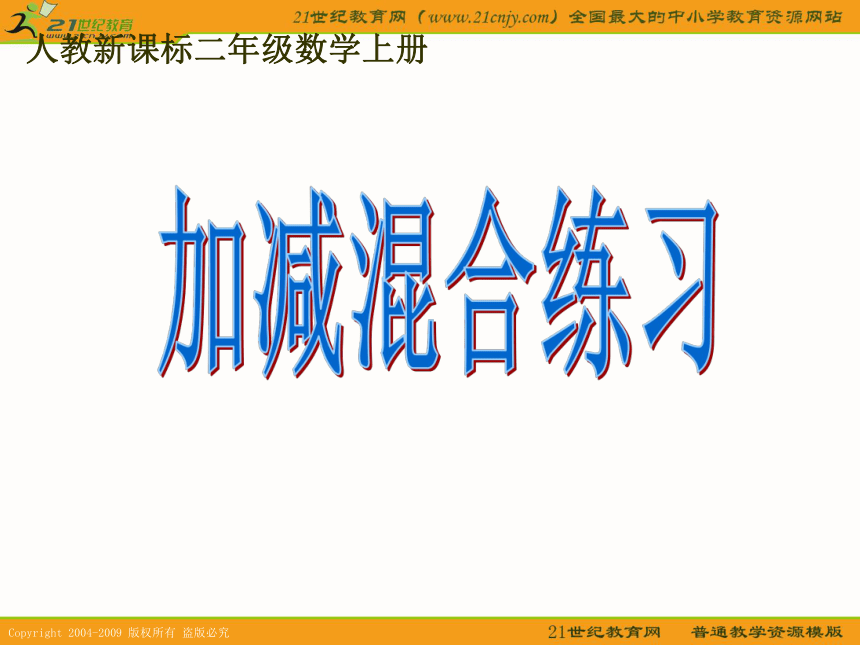 21世纪教育

21世纪教育网（www.21cnjy.com）全国最大的中小学教育资源网站

人教新课标二年级数学上册

加减混合练习

Copyright 2004-2009 版权所有 盗版必究

21世纪教育网　普通教学资源模版